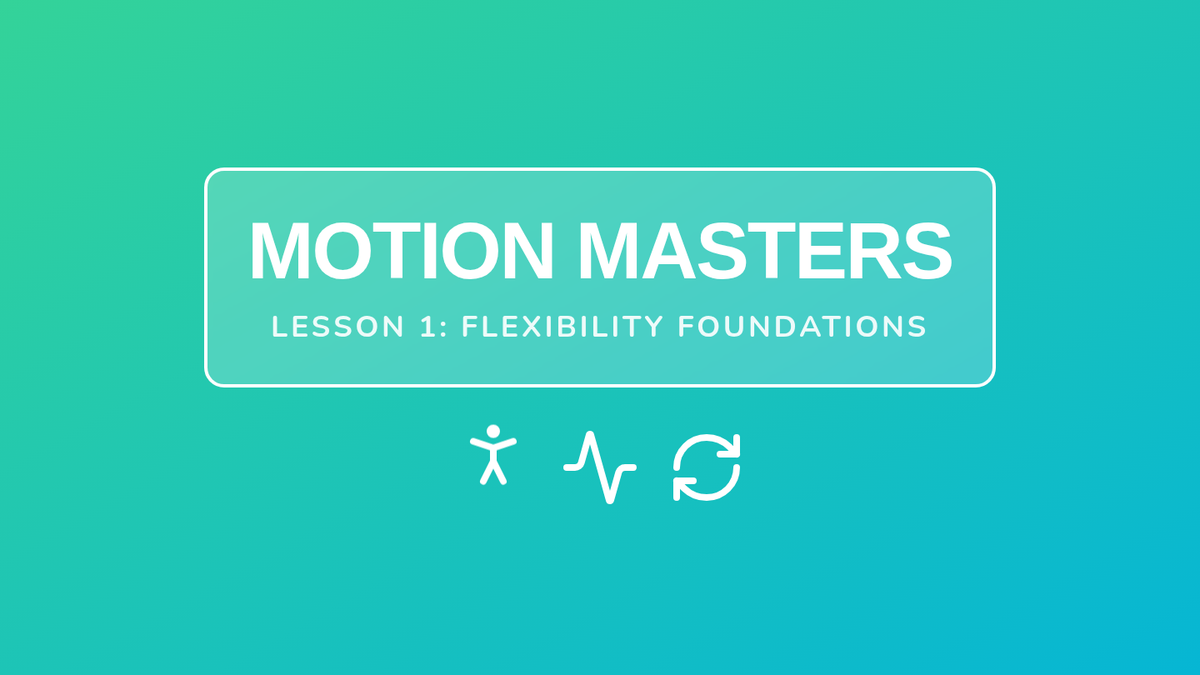 MOTION MASTERS

LESSON 1: FLEXIBILITY FOUNDATIONS